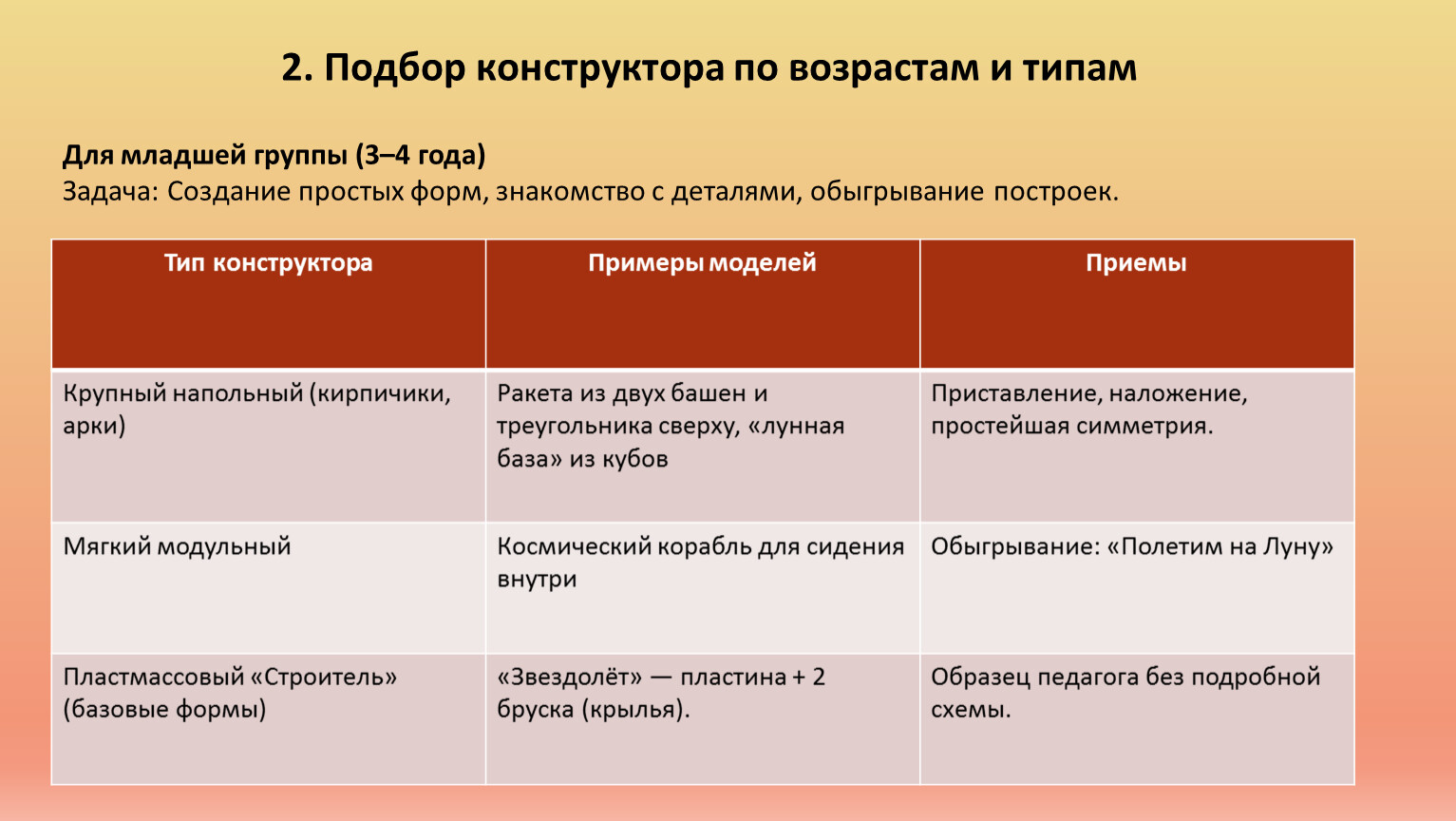 2. Подбор конструктора по возрастам и типам

Для младшей группы (3–4 года)
Задача: Создание простых форм, знакомство с деталями, обыгрывание построек.

| Тип конструктора | Примеры моделей | Приемы |
|---|---|---|
| Крупный напольный (кирпичики, арки) | Ракета из двух башен и треугольника сверху, «лунная база» из кубов | Приставление, наложение, простейшая симметрия. |
| Мягкий модульный | Космический корабль для сидения внутри | Обыгрывание: «Полетим на Луну» |
| Пластмассовый «Строитель» (базовые формы) | «Звездолёт» — пластина + 2 бруска (крылья). | Образец педагога без подробной схемы. |